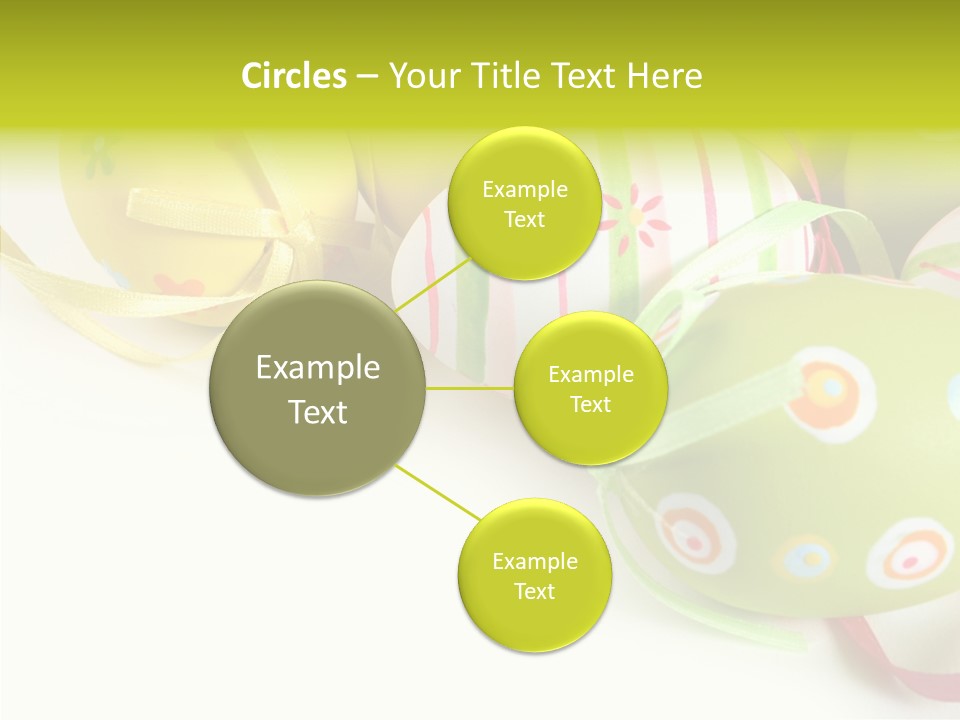 Circles – Your Title Text Here

Example Text

Example Text

Example Text

Example Text